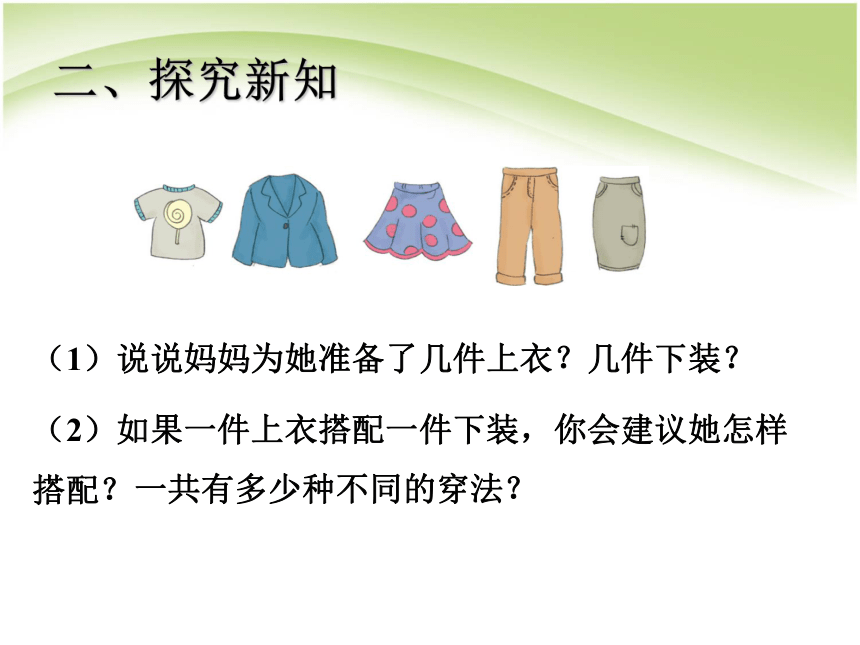 二、探究新知

（1）说说妈妈为她准备了几件上衣？几件下装？

（2）如果一件上衣搭配一件下装，你会建议她怎样搭配？一共有多少种不同的穿法？